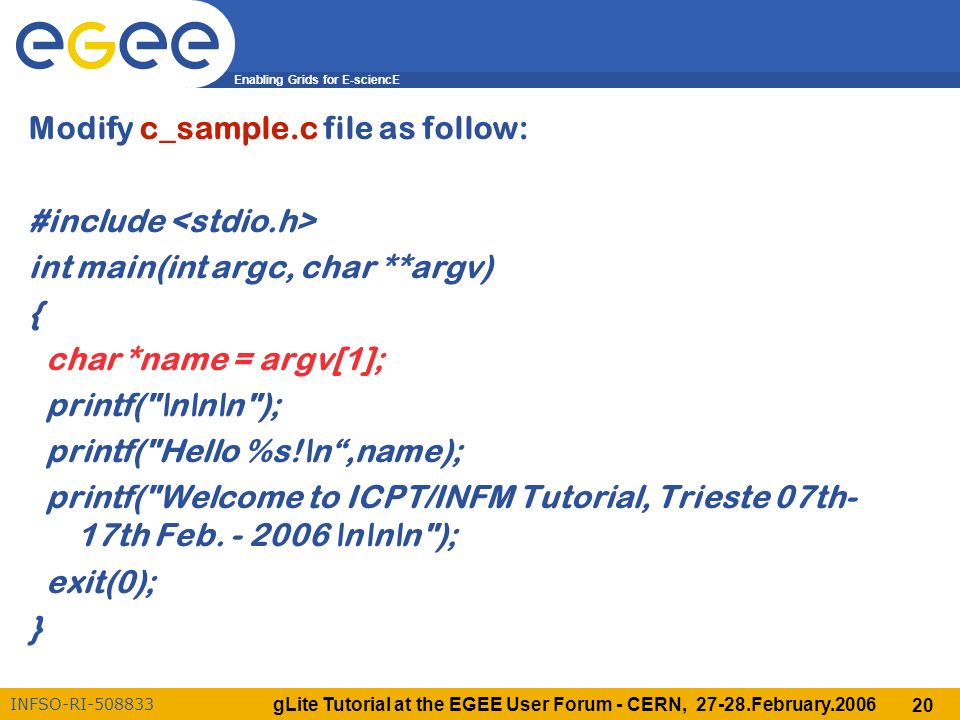 egee

Enabling Grids for E-sciencE

Modify c_sample.c file as follow:

#include <stdio.h>
int main(int argc, char **argv)
{
char *name = argv[1];
printf("\n\n\n");
printf("Hello %s!\n“,name);
printf("Welcome to ICPT/INFM Tutorial, Trieste 07th-17th Feb. - 2006 \n\n\n");
exit(0);
}

INFSO-RI-508833

gLite Tutorial at the EGEE User Forum - CERN, 27-28.February.2006

20